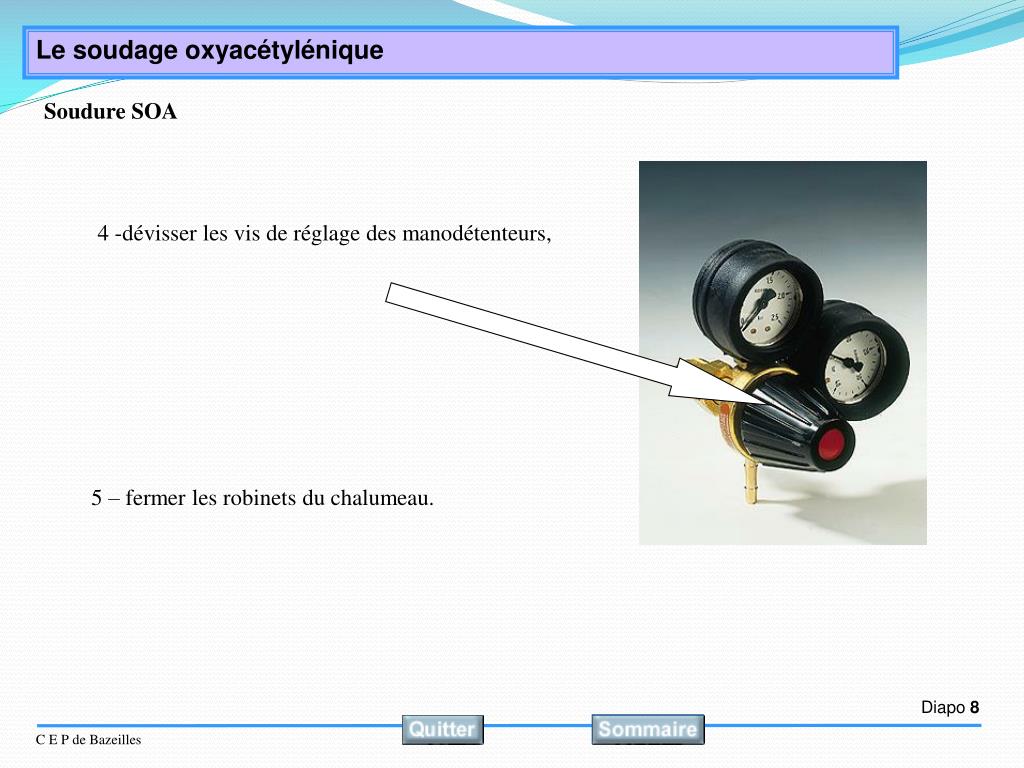 Le soudage oxyacétylénique

Soudure SOA

4 -dévisser les vis de réglage des manodétenteurs,

5 – fermer les robinets du chalumeau.

Diapo 8

C E P de Bazeilles

Quitter

Sommaire